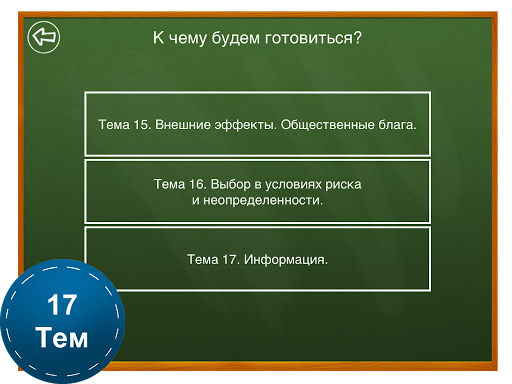 К чему будем готовиться?

Тема 15. Внешние эффекты. Общественные блага.

Тема 16. Выбор в условиях риска и неопределенности.

Тема 17. Информация.

17
Тем